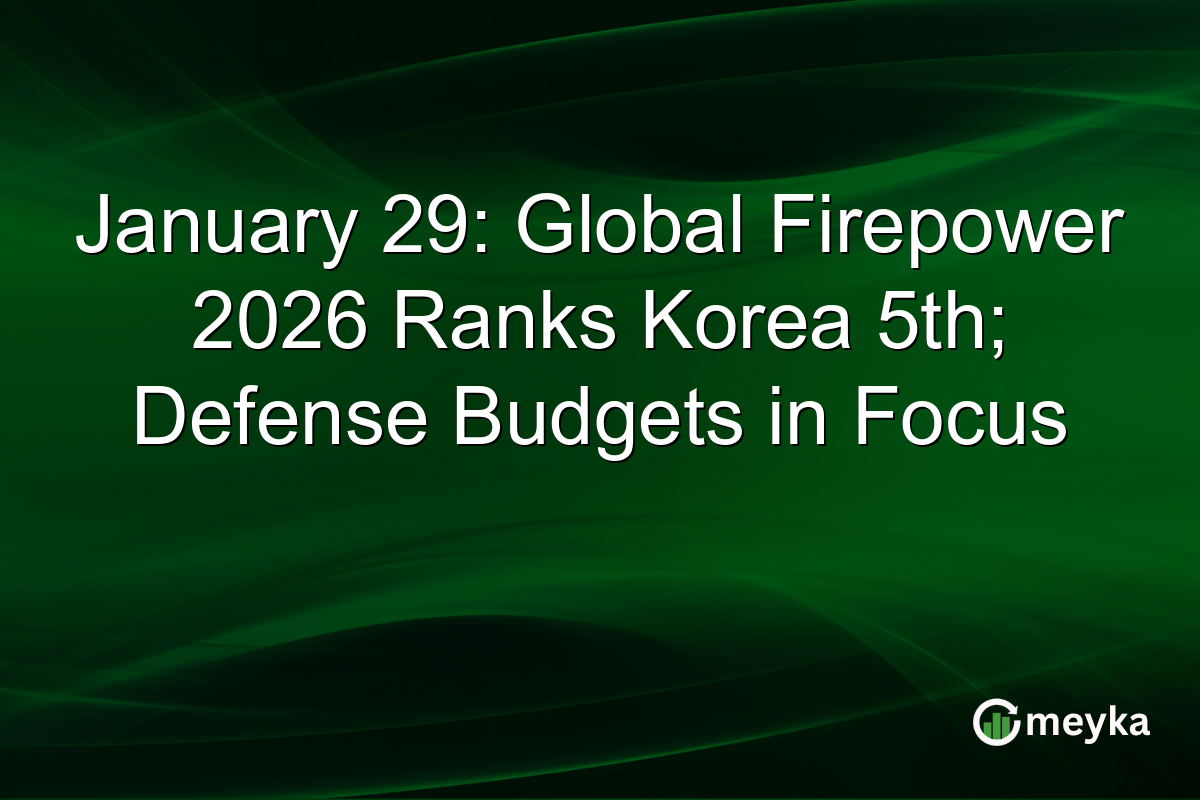 January 29: Global Firepower 2026 Ranks Korea 5th; Defense Budgets in Focus

meyka